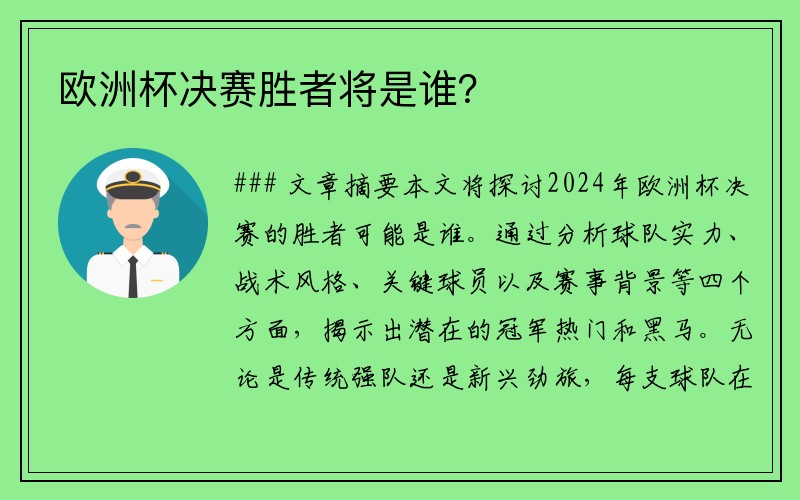 欧洲杯决赛胜者将是谁？

### 文章摘要本文将探讨2024年欧洲杯决赛的胜者可能是谁。通过分析球队实力、战术风格、关键球员以及赛事背景等四个方面，揭示出潜在的冠军热门和黑马。无论是传统强队还是新兴劲旅，每支球队在